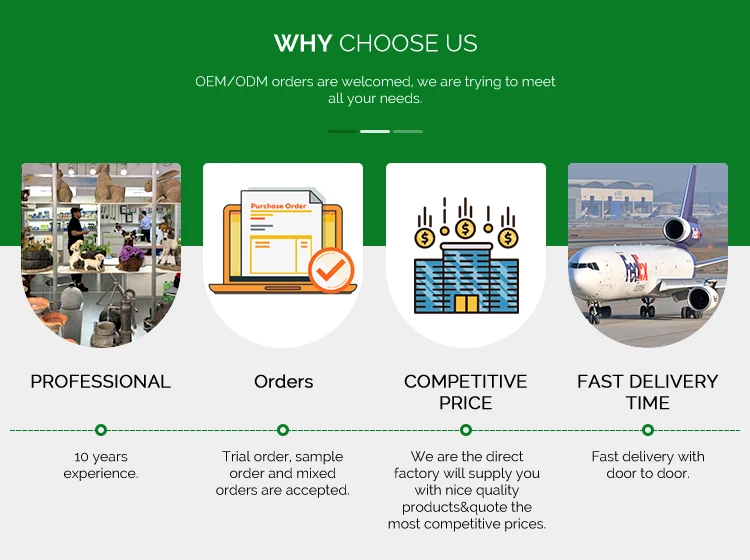 WHY CHOOSE US

OEM/ODM orders are welcomed, we are trying to meet all your needs.

Purchase Order

FedEx

PROFESSIONAL

10 years experience.

Orders

Trial order, sample order and mixed orders are accepted.

COMPETITIVE PRICE

We are the direct factory will supply you with nice quality products&quote the most competitive prices.

FAST DELIVERY TIME

Fast delivery with door to door.